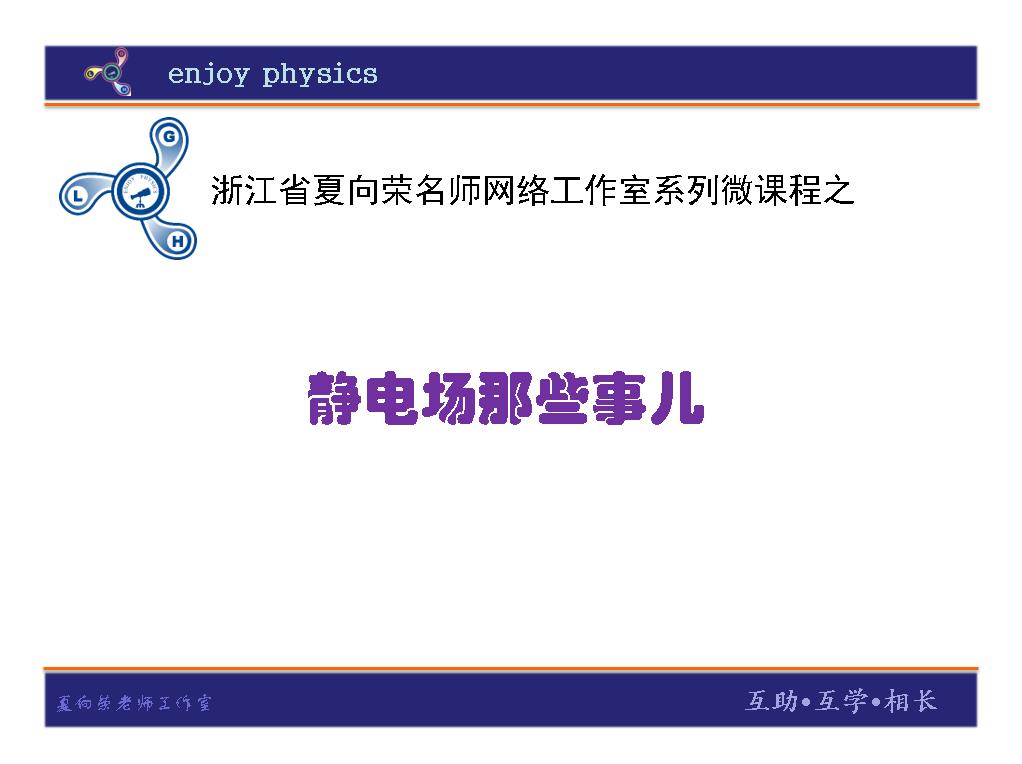 enjoy physics

G
L
H

浙江省夏向荣名师网络工作室系列微课程之

静电场那些事儿

夏向荣老师工作室

互助•互学•相长